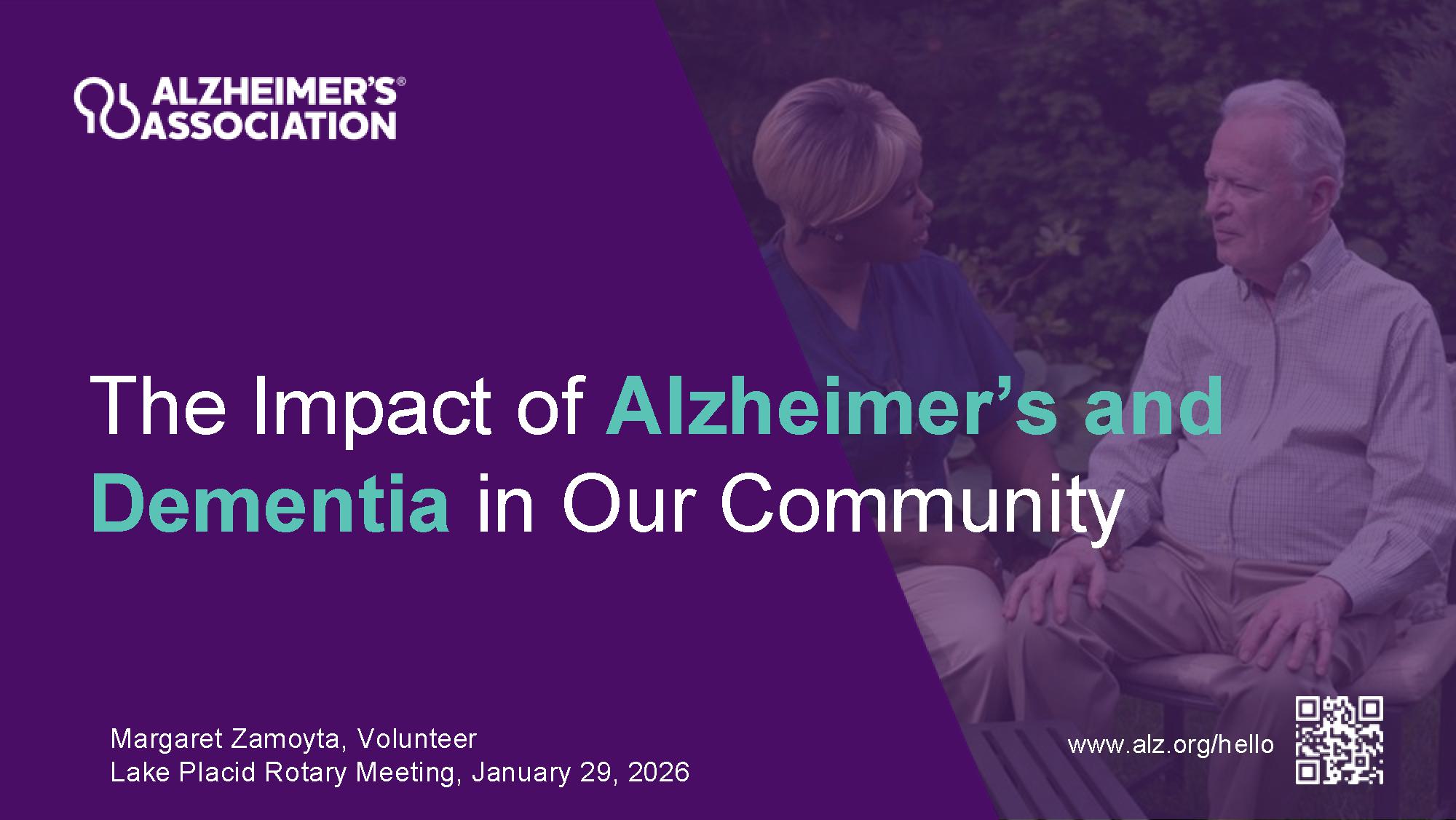 ALZHEIMER'S® ASSOCIATION

The Impact of Alzheimer's and Dementia in Our Community

Margaret Zamoyta, Volunteer
Lake Placid Rotary Meeting, January 29, 2026

www.alz.org/hello